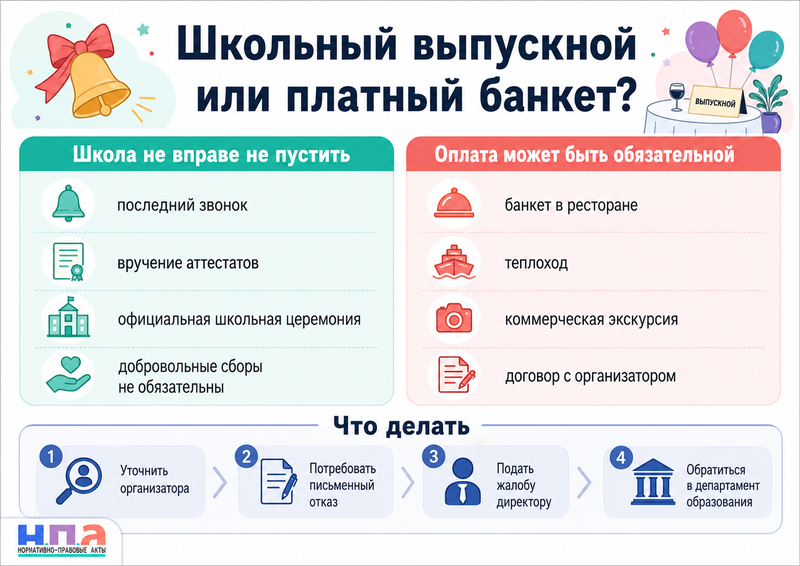 Школьный выпускной или платный банкет?

ВЫПУСКНОЙ

Школа не вправе не пустить

последний звонок

вручение аттестатов

официальная школьная церемония

добровольные сборы не обязательны

Оплата может быть обязательной

банкет в ресторане

теплоход

коммерческая экскурсия

договор с организатором

Что делать

1 Уточнить организатора

2 Потребовать письменный отказ

3 Подать жалобу директору

4 Обратиться в департамент образования

Н.П.А
НОРМАТИВНО-ПРАВОВЫЕ АКТЫ